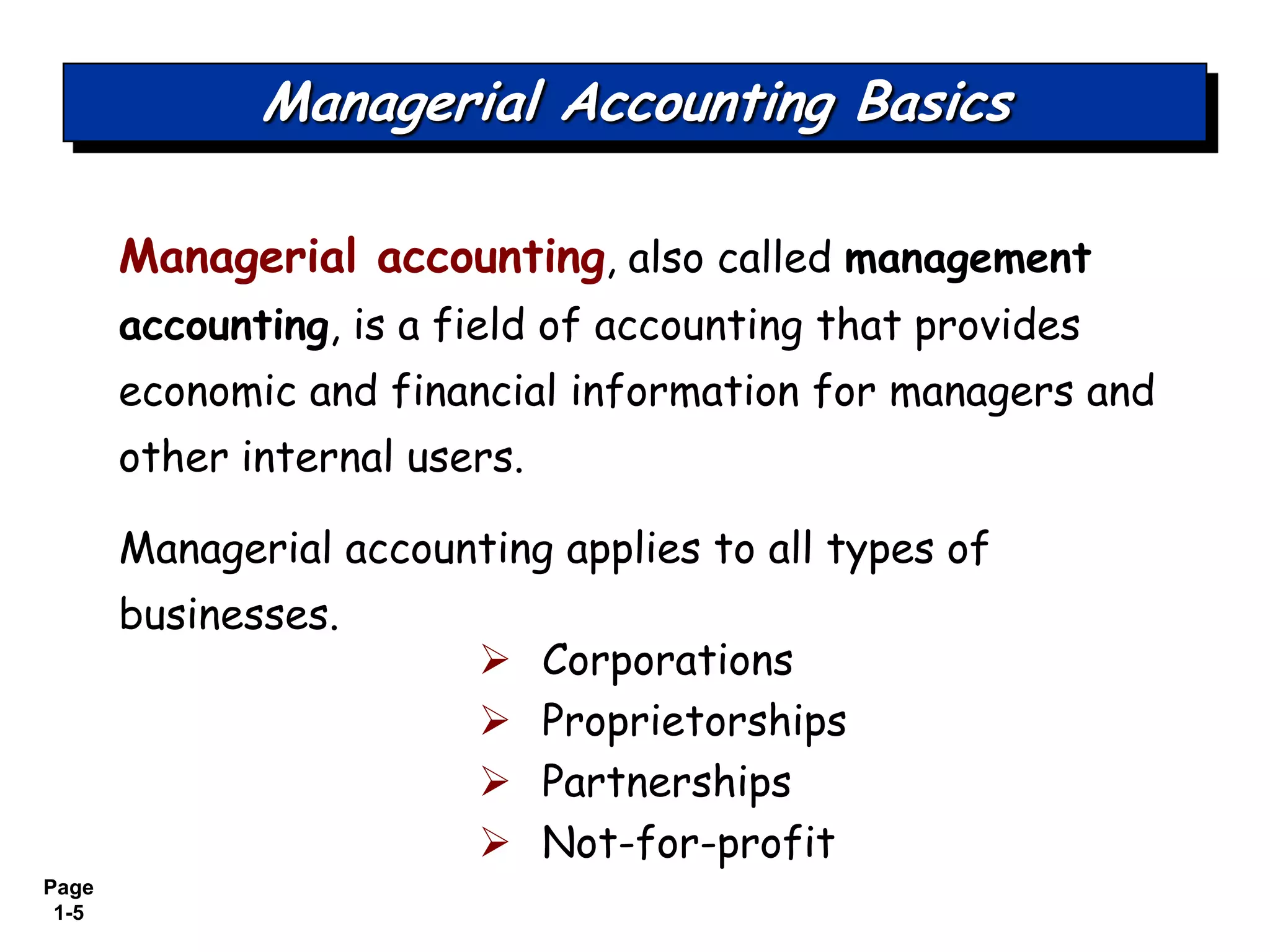 Managerial Accounting Basics

Managerial accounting, also called management accounting, is a field of accounting that provides economic and financial information for managers and other internal users.

Managerial accounting applies to all types of businesses.

➢ Corporations
➢ Proprietorships
➢ Partnerships
➢ Not-for-profit

Page
1-5